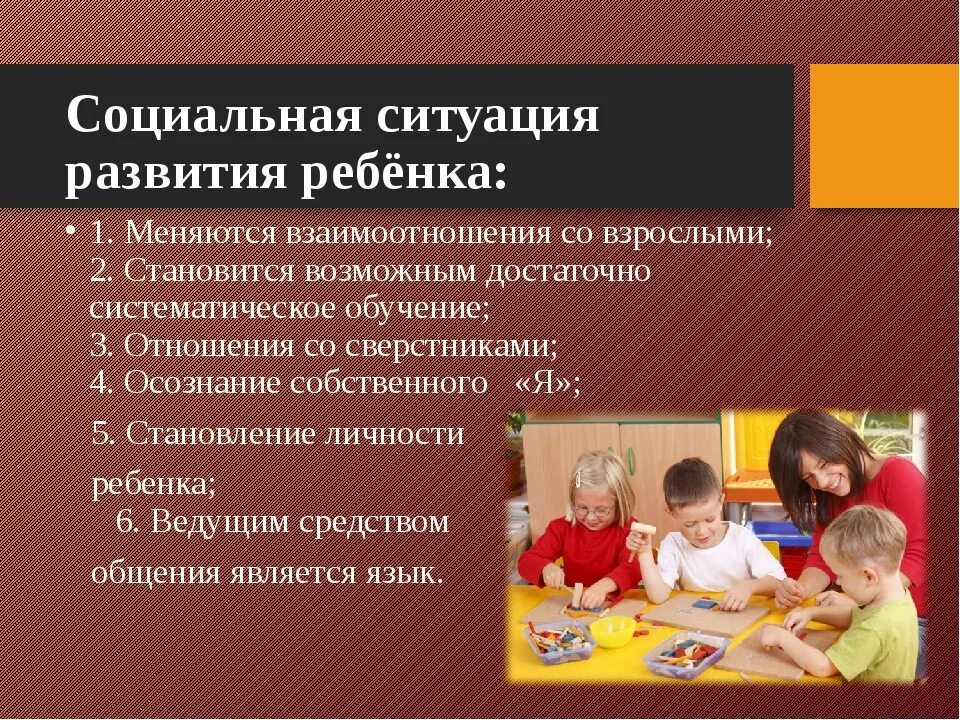 Социальная ситуация развития ребёнка:

• 1. Меняются взаимоотношения со взрослыми;
2. Становится возможным достаточно систематическое обучение;
3. Отношения со сверстниками;
4. Осознание собственного «Я»;
5. Становление личности ребенка;
6. Ведущим средством общения является язык.